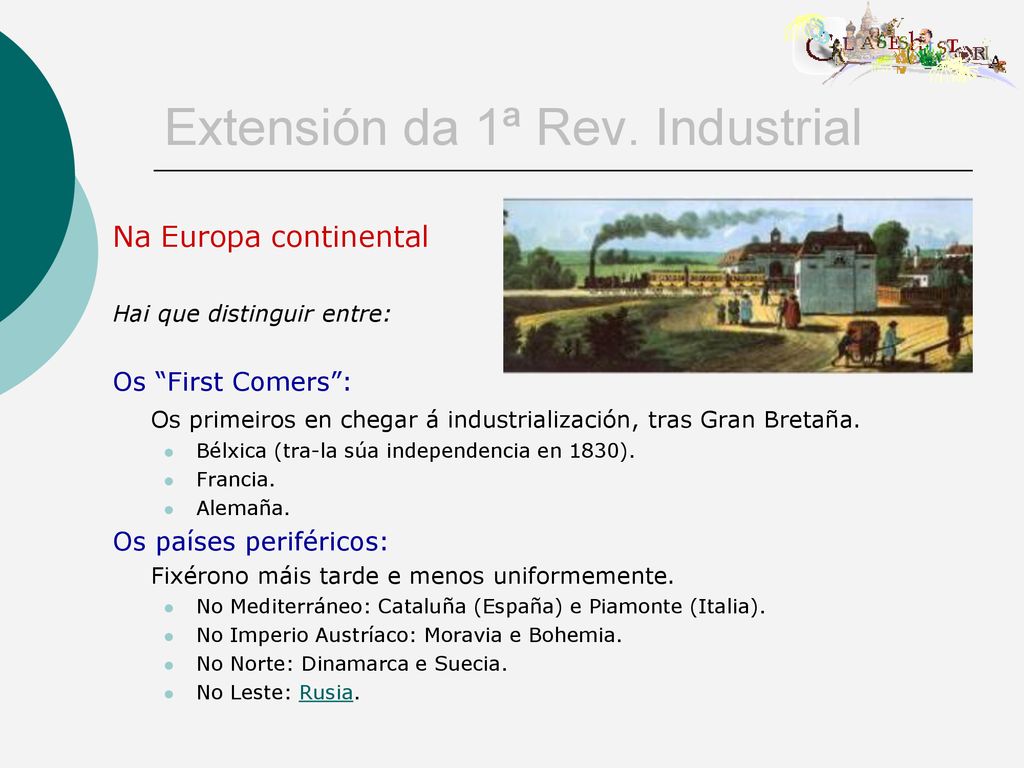 CLASESHISTORIA

Extensión da 1ª Rev. Industrial

Na Europa continental

Hai que distinguir entre:

Os “First Comers”:

Os primeiros en chegar á industrialización, tras Gran Bretaña.

- Bélxica (tra-la súa independencia en 1830).
- Francia.
- Alemaña.

Os países periféricos:

Fixérono máis tarde e menos uniformemente.

- No Mediterráneo: Cataluña (España) e Piamonte (Italia).
- No Imperio Austríaco: Moravia e Bohemia.
- No Norte: Dinamarca e Suecia.
- No Leste: Rusia.